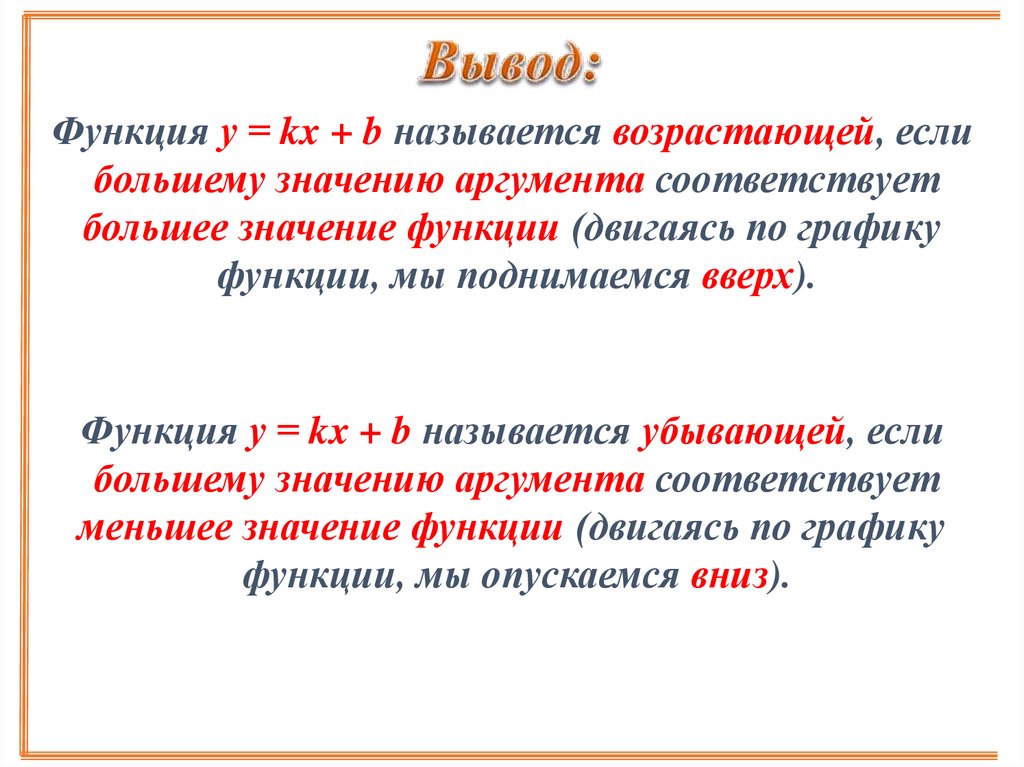 Вывод:

Функция $y = kx + b$ называется возрастающей, если большему значению аргумента соответствует большее значение функции (двигаясь по графику функции, мы поднимаемся вверх).

Функция $y = kx + b$ называется убывающей, если большему значению аргумента соответствует меньшее значение функции (двигаясь по графику функции, мы опускаемся вниз).